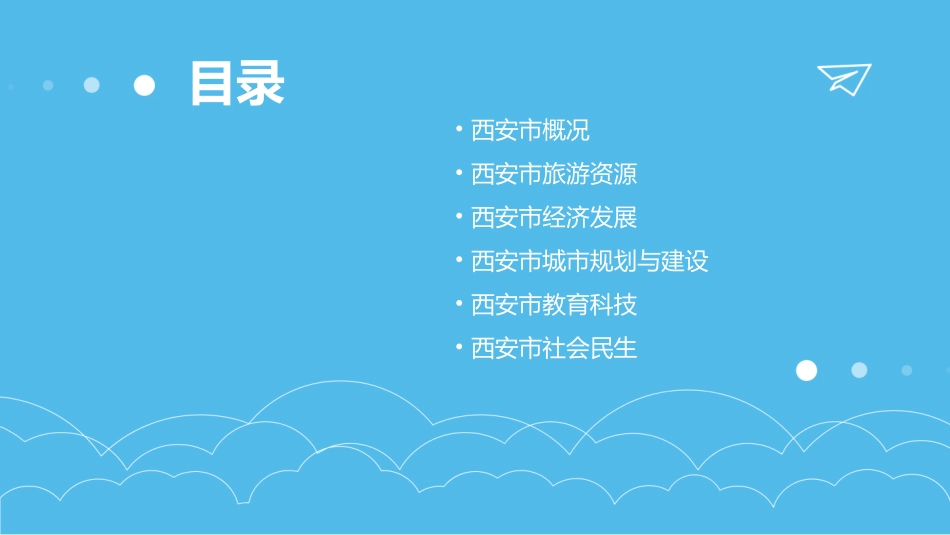 目录

• 西安市概况
• 西安市旅游资源
• 西安市经济发展
• 西安市城市规划与建设
• 西安市教育科技
• 西安市社会民生